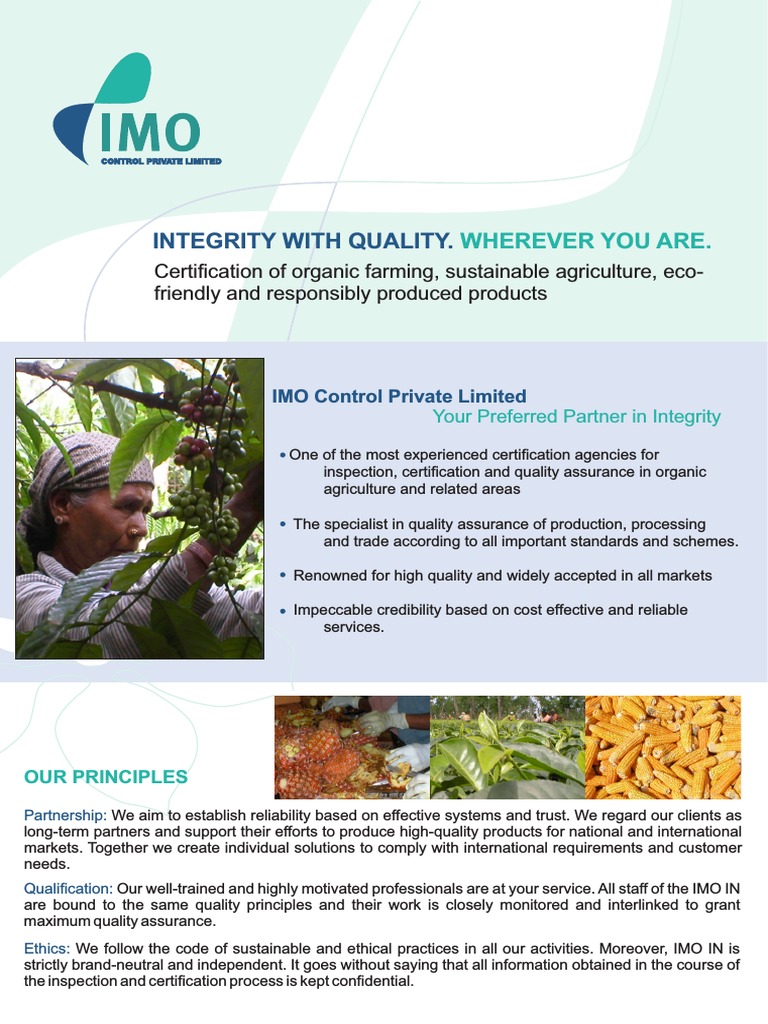 IMO
CONTROL PRIVATE LIMITED

INTEGRITY WITH QUALITY. WHEREVER YOU ARE.

Certification of organic farming, sustainable agriculture, eco-friendly and responsibly produced products

IMO Control Private Limited
Your Preferred Partner in Integrity

• One of the most experienced certification agencies for inspection, certification and quality assurance in organic agriculture and related areas

• The specialist in quality assurance of production, processing and trade according to all important standards and schemes.

• Renowned for high quality and widely accepted in all markets

• Impeccable credibility based on cost effective and reliable services.

OUR PRINCIPLES

Partnership: We aim to establish reliability based on effective systems and trust. We regard our clients as long-term partners and support their efforts to produce high-quality products for national and international markets. Together we create individual solutions to comply with international requirements and customer needs.

Qualification: Our well-trained and highly motivated professionals are at your service. All staff of the IMO IN are bound to the same quality principles and their work is closely monitored and interlinked to grant maximum quality assurance.

Ethics: We follow the code of sustainable and ethical practices in all our activities. Moreover, IMO IN is strictly brand-neutral and independent. It goes without saying that all information obtained in the course of the inspection and certification process is kept confidential.